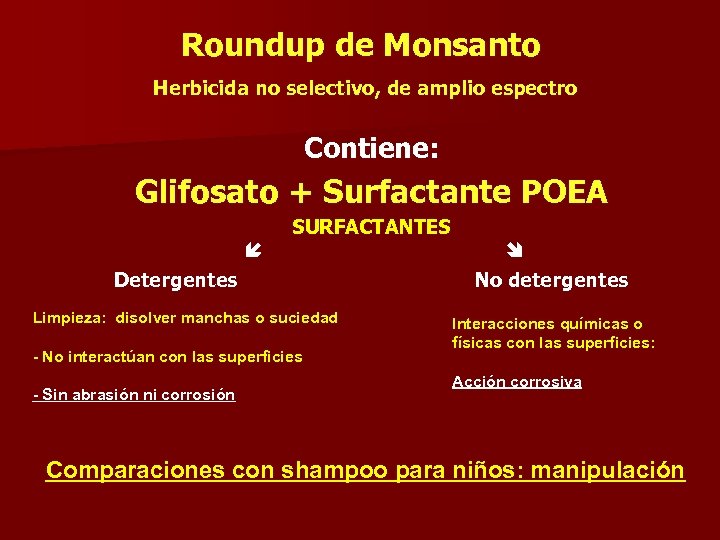 Roundup de Monsanto

Herbicida no selectivo, de amplio espectro

Contiene:

Glifosato + Surfactante POEA

SURFACTANTES

Detergentes

Limpieza: disolver manchas o suciedad

- No interactúan con las superficies

- Sin abrasión ni corrosión

No detergentes

Interacciones químicas o físicas con las superficies:

Acción corrosiva

Comparaciones con shampoo para niños: manipulación